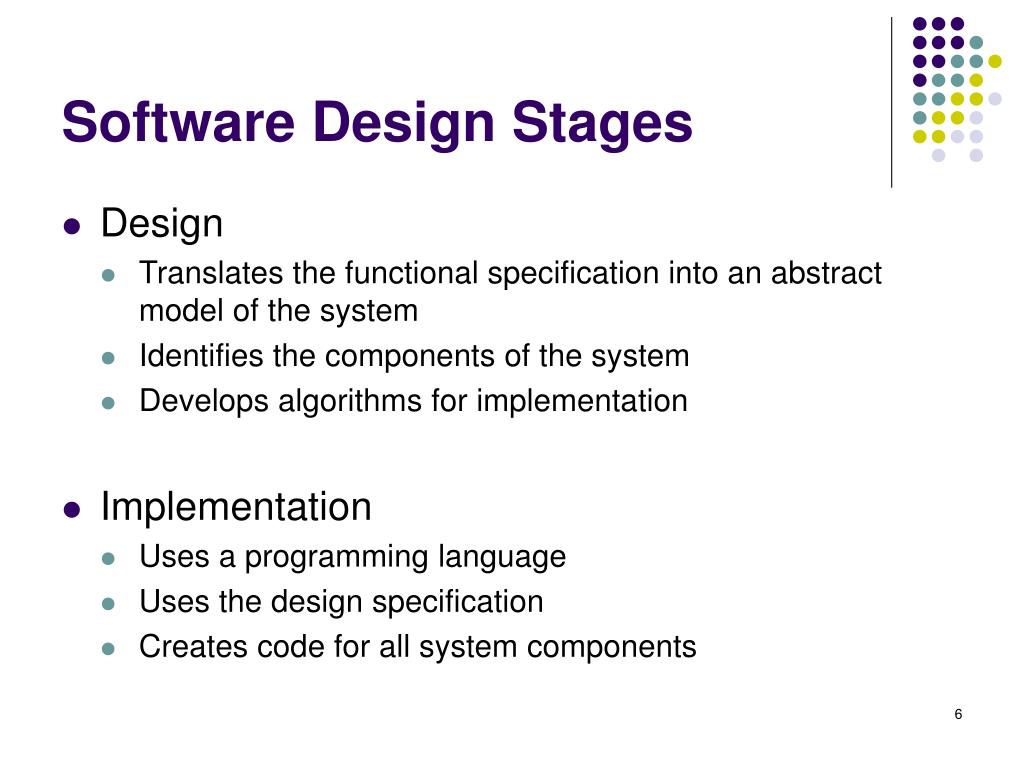 Software Design Stages

- Design
  - Translates the functional specification into an abstract model of the system
  - Identifies the components of the system
  - Develops algorithms for implementation

- Implementation
  - Uses a programming language
  - Uses the design specification
  - Creates code for all system components

6